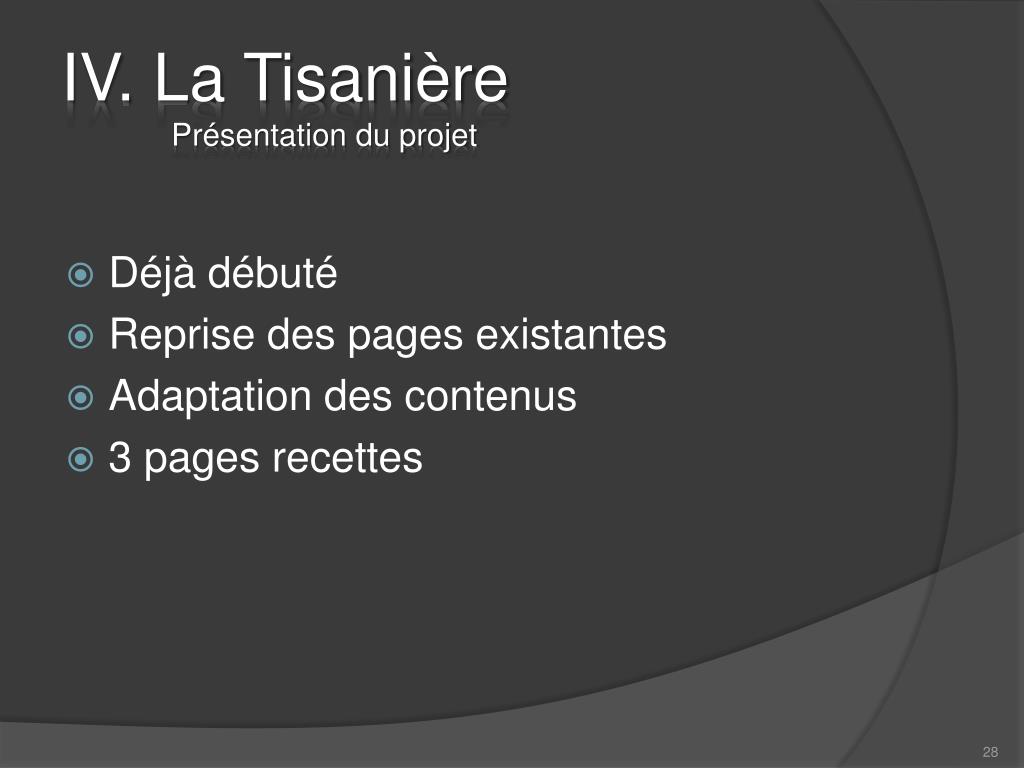 IV. La Tisanière
Présentation du projet

Déjà débuté
Reprise des pages existantes
Adaptation des contenus
3 pages recettes

28